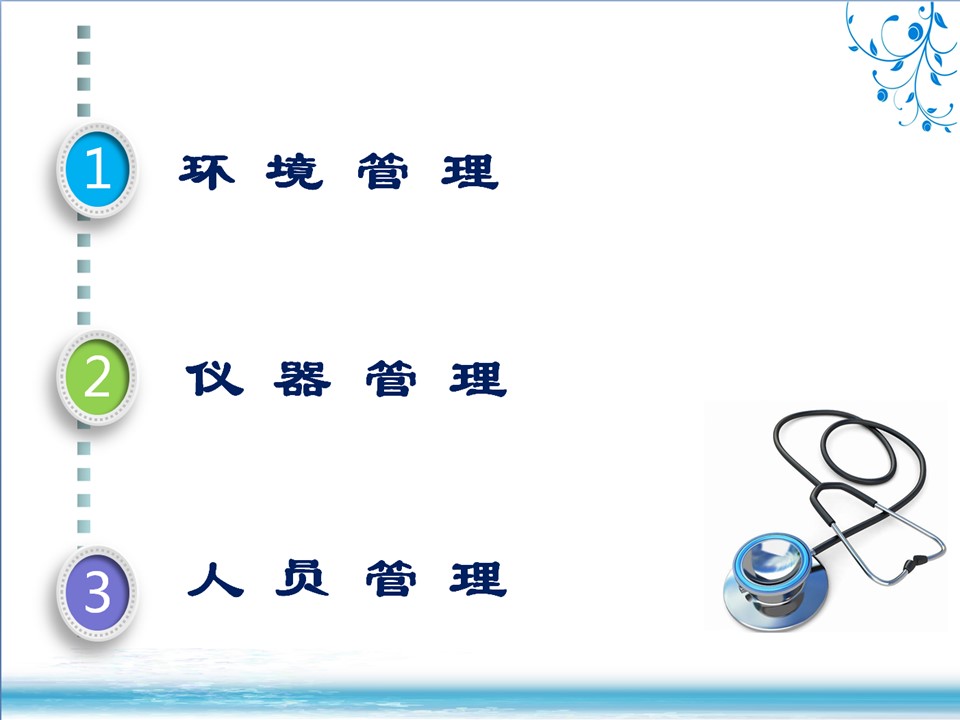 1 环 境 管 理

2 仪 器 管 理

3 人 员 管 理